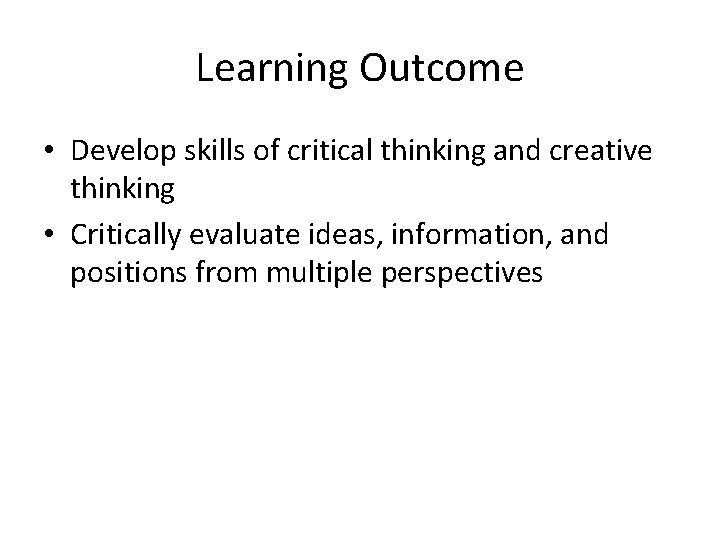 Learning Outcome

• Develop skills of critical thinking and creative thinking
• Critically evaluate ideas, information, and positions from multiple perspectives